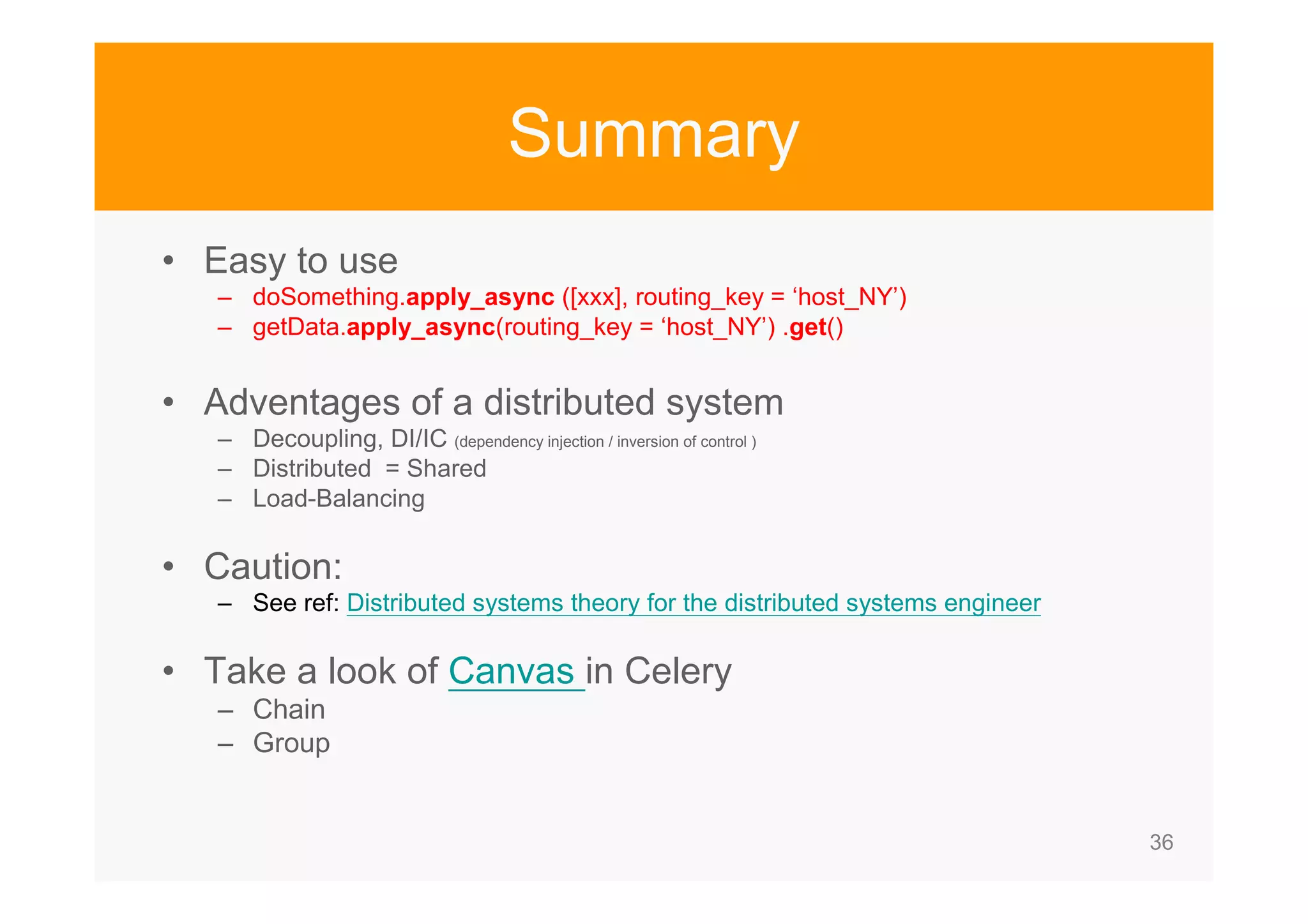 Summary

• Easy to use
– doSomething.apply_async ([xxx], routing_key = ‘host_NY’)
– getData.apply_async(routing_key = ‘host_NY’) .get()

• Adventages of a distributed system
– Decoupling, DI/IC (dependency injection / inversion of control )
– Distributed = Shared
– Load-Balancing

• Caution:
– See ref: Distributed systems theory for the distributed systems engineer

• Take a look of Canvas in Celery
– Chain
– Group

36